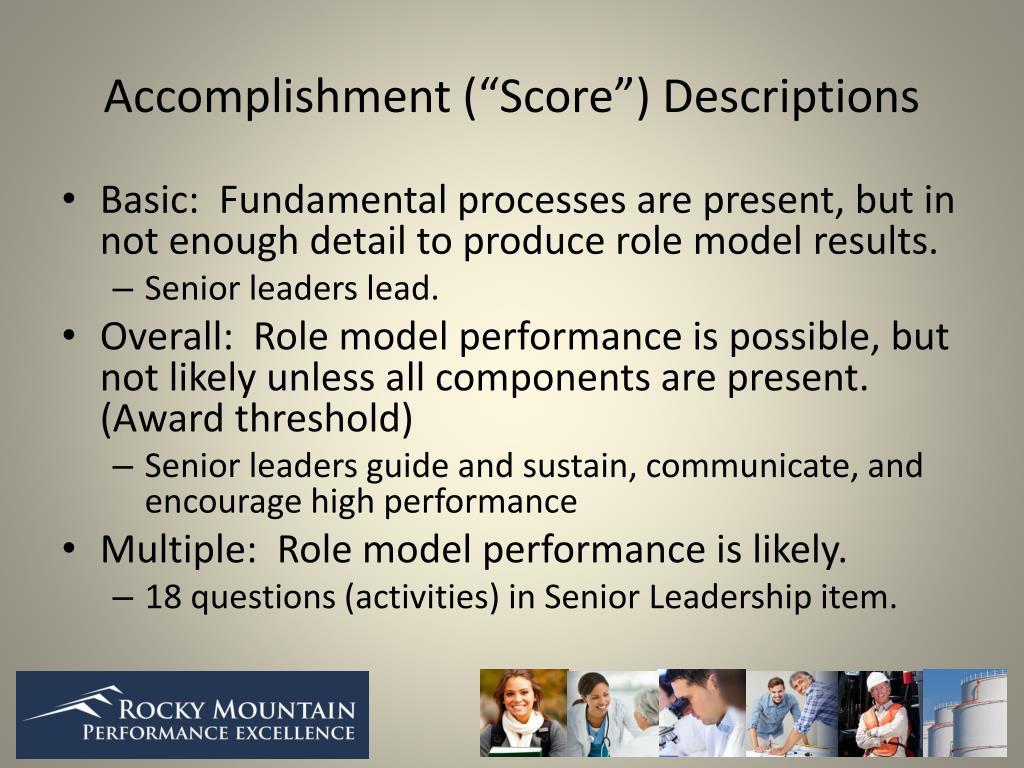 Accomplishment (“Score”) Descriptions

• Basic: Fundamental processes are present, but in not enough detail to produce role model results.
– Senior leaders lead.
• Overall: Role model performance is possible, but not likely unless all components are present. (Award threshold)
– Senior leaders guide and sustain, communicate, and encourage high performance
• Multiple: Role model performance is likely.
– 18 questions (activities) in Senior Leadership item.

ROCKY MOUNTAIN
PERFORMANCE EXCELLENCE